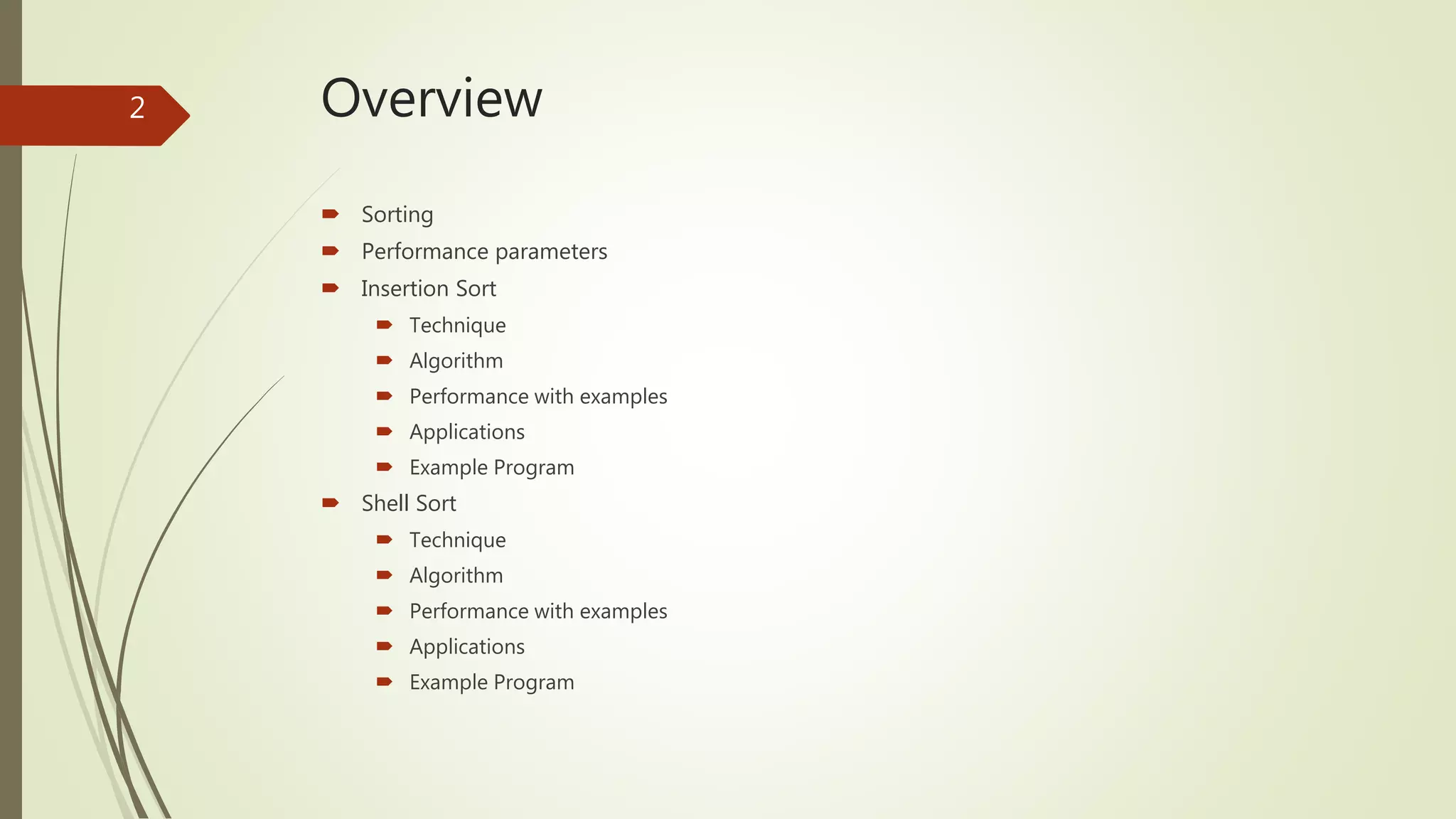 2

Overview

- Sorting
- Performance parameters
- Insertion Sort
  - Technique
  - Algorithm
  - Performance with examples
  - Applications
  - Example Program
- Shell Sort
  - Technique
  - Algorithm
  - Performance with examples
  - Applications
  - Example Program